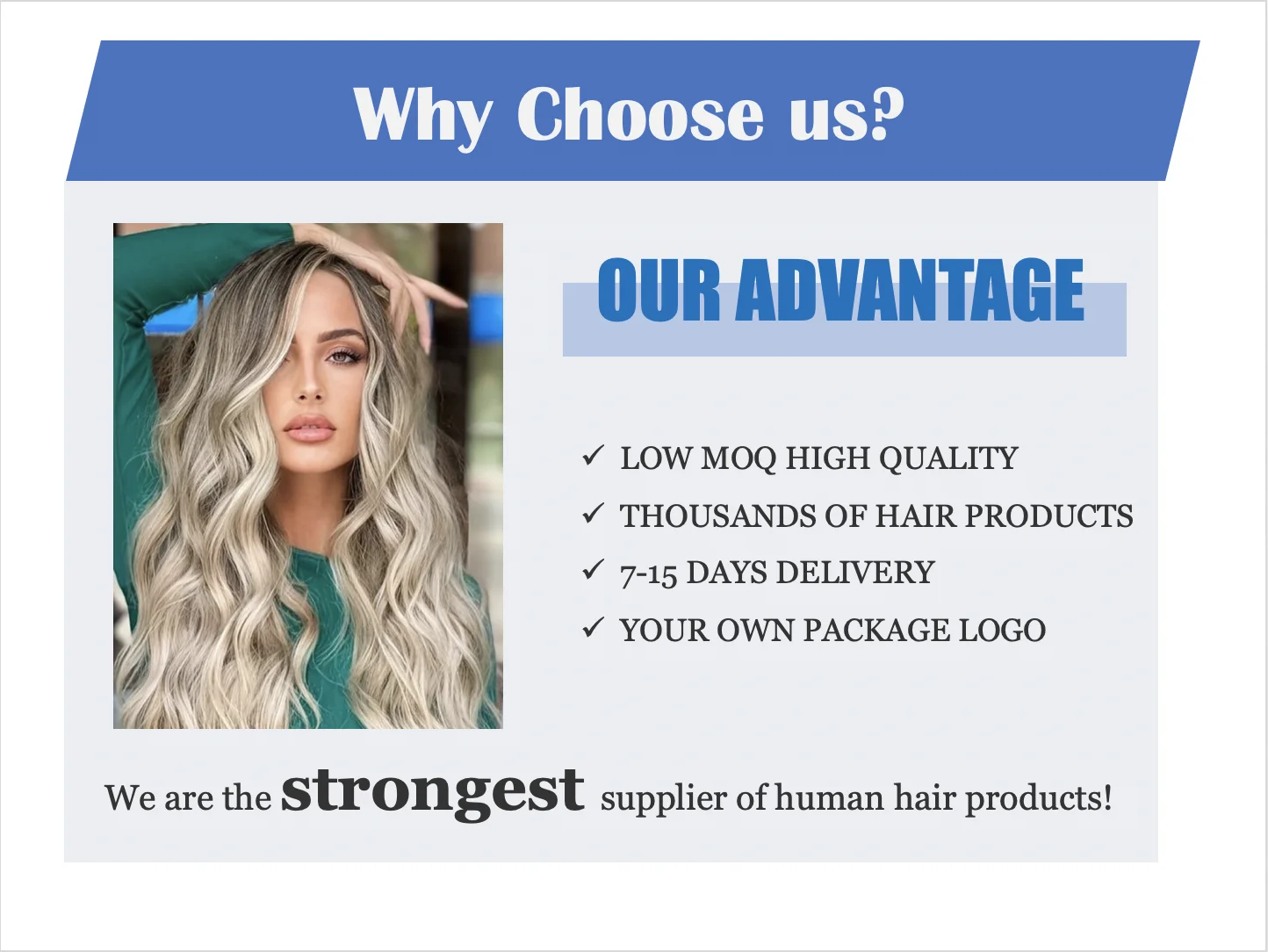 Why Choose us?

OUR ADVANTAGE

✓ LOW MOQ HIGH QUALITY
✓ THOUSANDS OF HAIR PRODUCTS
✓ 7-15 DAYS DELIVERY
✓ YOUR OWN PACKAGE LOGO

We are the strongest supplier of human hair products!